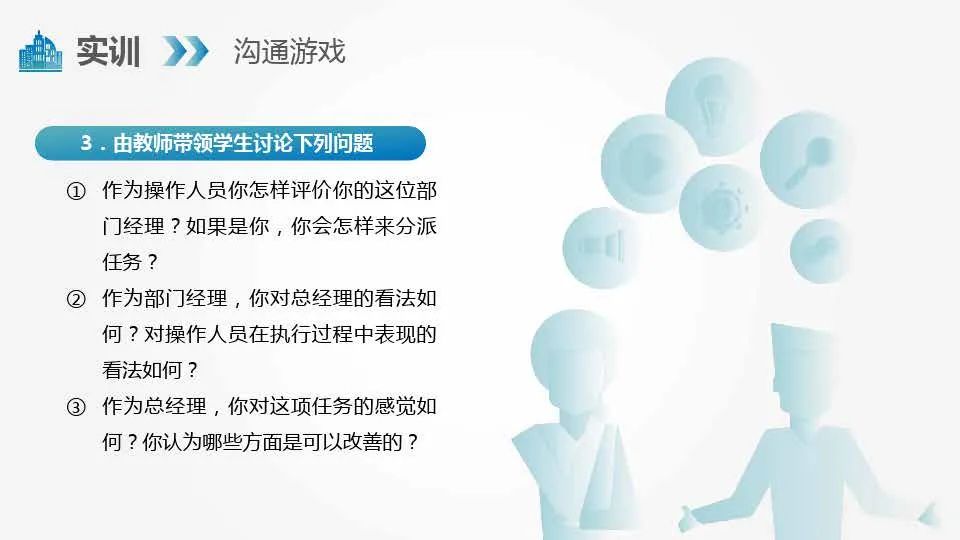 实训 沟通游戏

3．由教师带领学生讨论下列问题

① 作为操作人员你怎样评价你的这位部门经理？如果是你，你会怎样来分派任务？

② 作为部门经理，你对总经理的看法如何？对操作人员在执行过程中表现的看法如何？

③ 作为总经理，你对这项任务的感觉如何？你认为哪些方面是可以改善的？